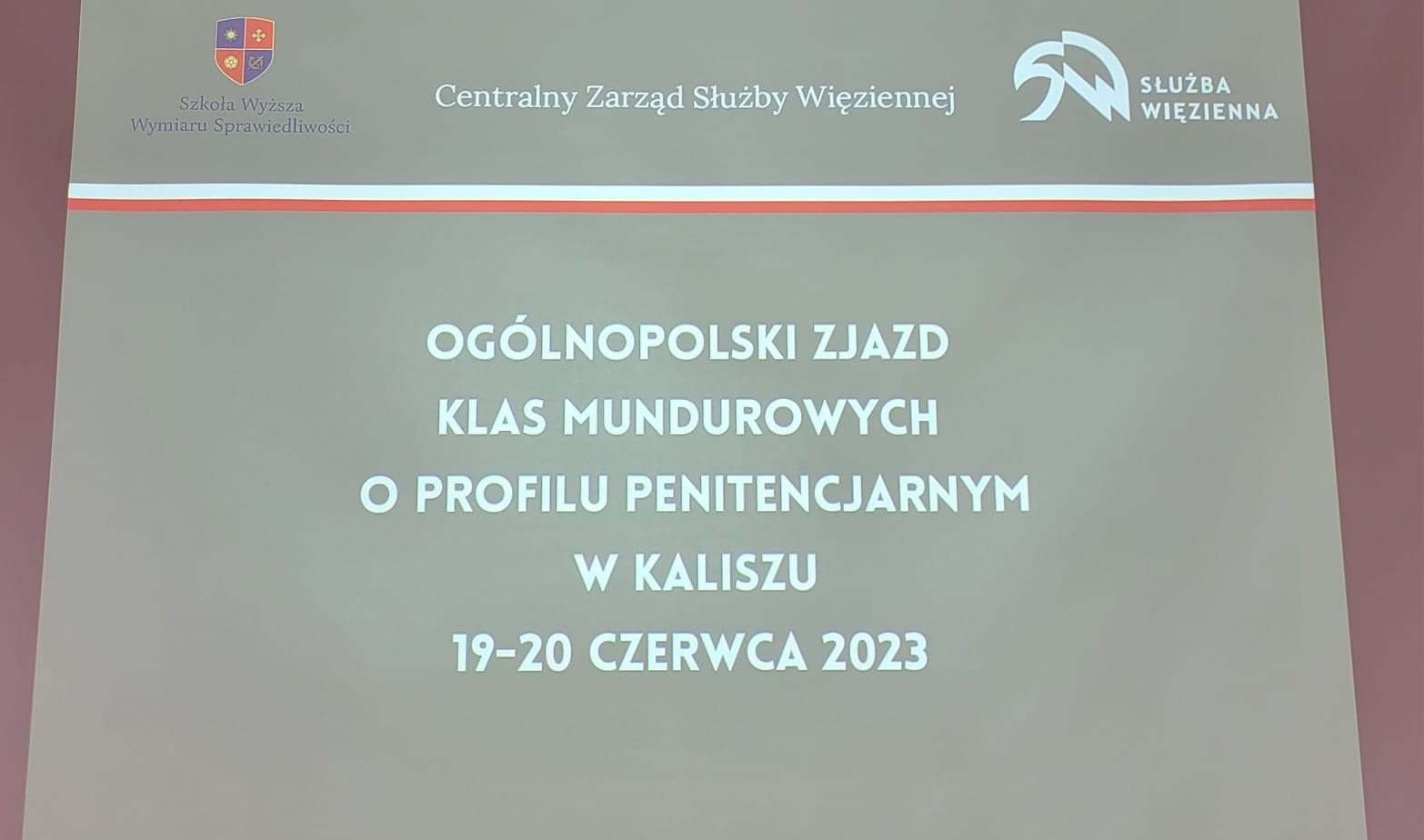 Szkoła Wyższa Wymiaru Sprawiedliwości

Centralny Zarząd Służby Więziennej

SŁUŻBA WIĘZIENNA

OGÓLNOPOLSKI ZJAZD
KLAS MUNDUROWYCH
O PROFILU PENITENCJARNYM
W KALISZU
19-20 CZERWCA 2023